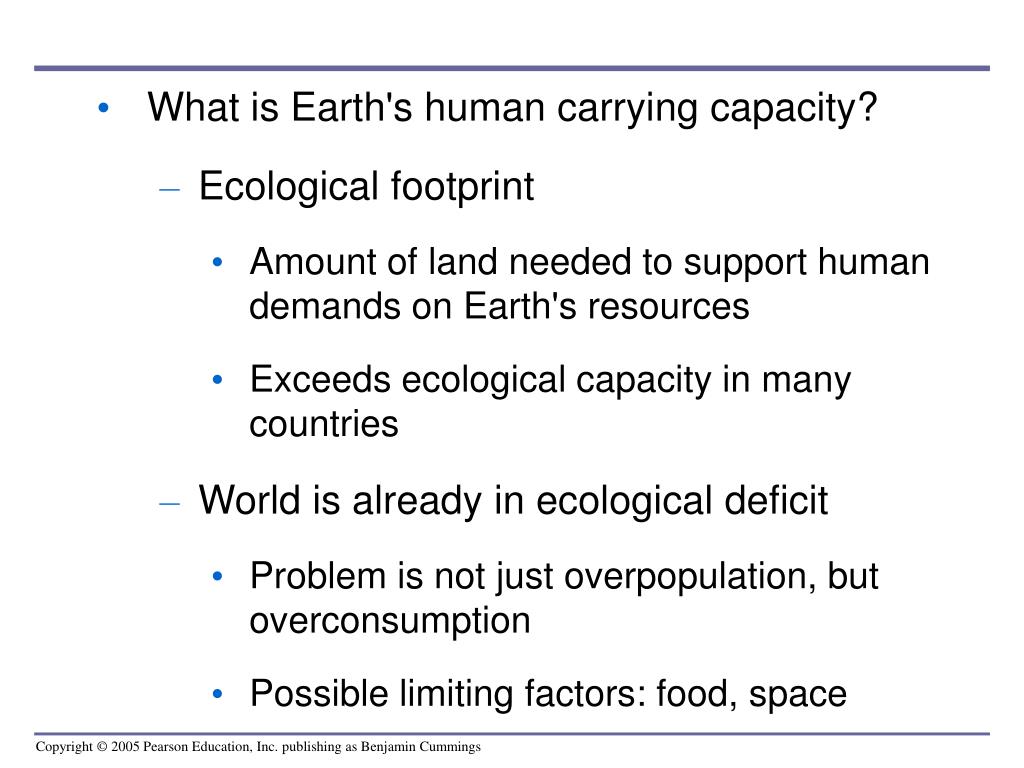 • What is Earth's human carrying capacity?

– Ecological footprint

• Amount of land needed to support human demands on Earth's resources

• Exceeds ecological capacity in many countries

– World is already in ecological deficit

• Problem is not just overpopulation, but overconsumption

• Possible limiting factors: food, space

Copyright © 2005 Pearson Education, Inc. publishing as Benjamin Cummings